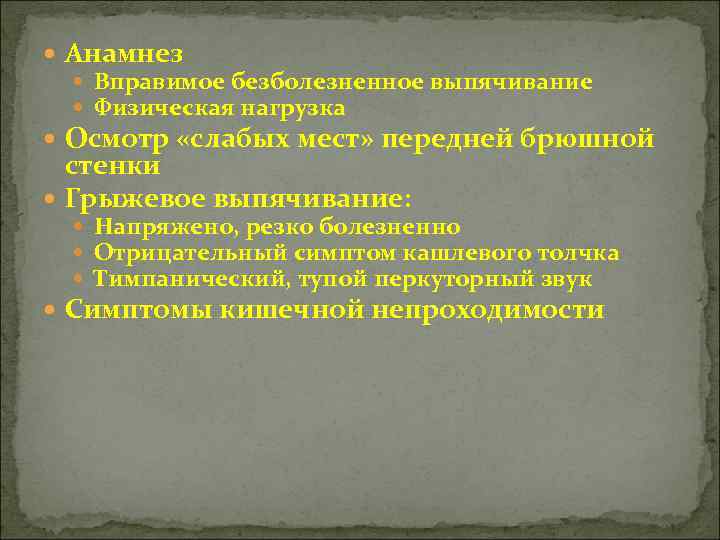 Анамнез
Вправимое безболезненное выпячивание
Физическая нагрузка
Осмотр «слабых мест» передней брюшной стенки
Грыжевое выпячивание:
Напряжено, резко болезненно
Отрицательный симптом кашлевого толчка
Тимпанический, тупой перкуторный звук
Симптомы кишечной непроходимости